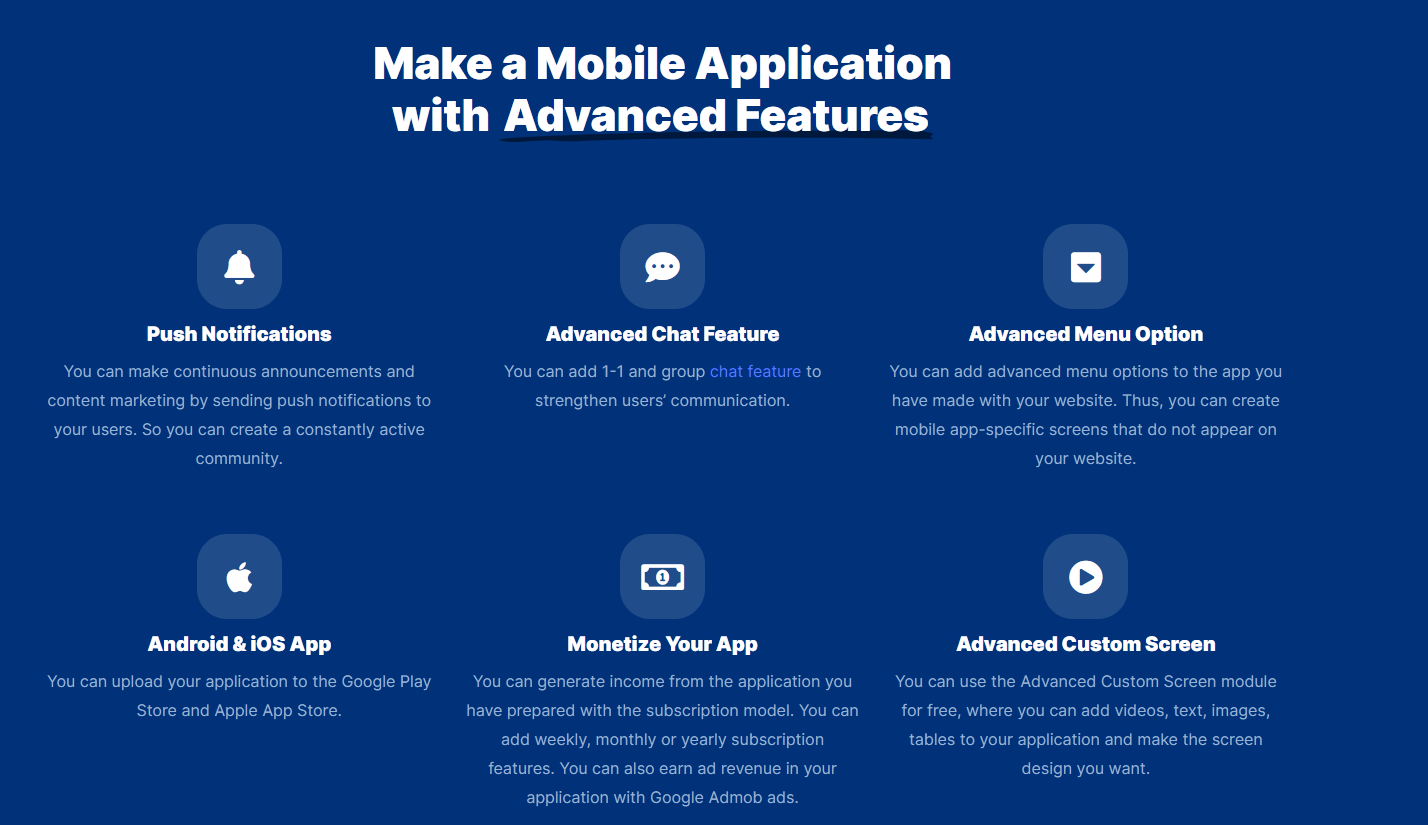 Make a Mobile Application with Advanced Features

Push Notifications

You can make continuous announcements and content marketing by sending push notifications to your users. So you can create a constantly active community.

Advanced Chat Feature

You can add 1-1 and group chat feature to strengthen users' communication.

Advanced Menu Option

You can add advanced menu options to the app you have made with your website. Thus, you can create mobile app-specific screens that do not appear on your website.

Android & iOS App

You can upload your application to the Google Play Store and Apple App Store.

Monetize Your App

You can generate income from the application you have prepared with the subscription model. You can add weekly, monthly or yearly subscription features. You can also earn ad revenue in your application with Google Admob ads.

Advanced Custom Screen

You can use the Advanced Custom Screen module for free, where you can add videos, text, images, tables to your application and make the screen design you want.